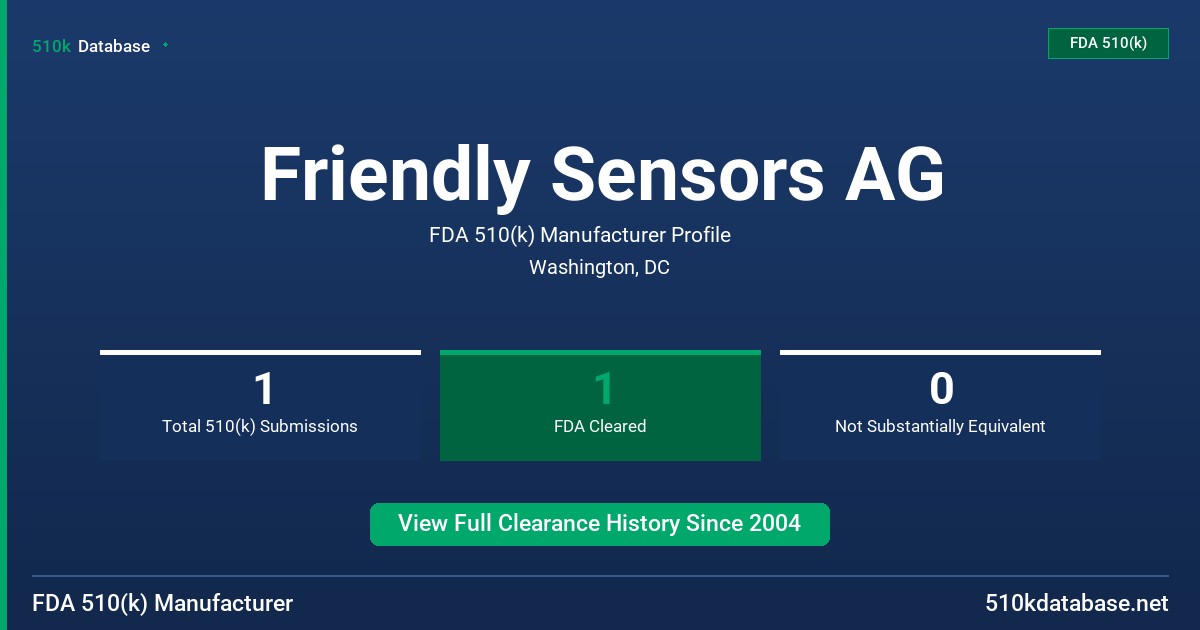 510k Database

FDA 510(k)

Friendly Sensors AG

FDA 510(k) Manufacturer Profile

Washington, DC

1
Total 510(k) Submissions

1
FDA Cleared

0
Not Substantially Equivalent

View Full Clearance History Since 2004

FDA 510(k) Manufacturer

510kdatabase.net